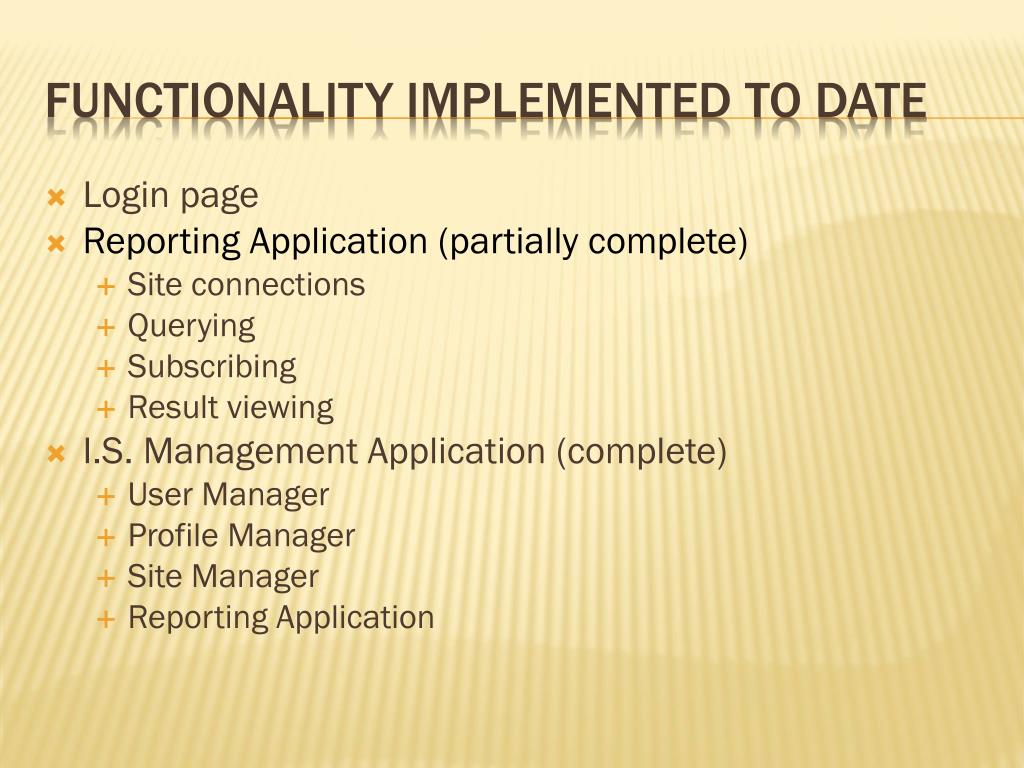 FUNCTIONALITY IMPLEMENTED TO DATE

Login page
Reporting Application (partially complete)
Site connections
Querying
Subscribing
Result viewing
I.S. Management Application (complete)
User Manager
Profile Manager
Site Manager
Reporting Application